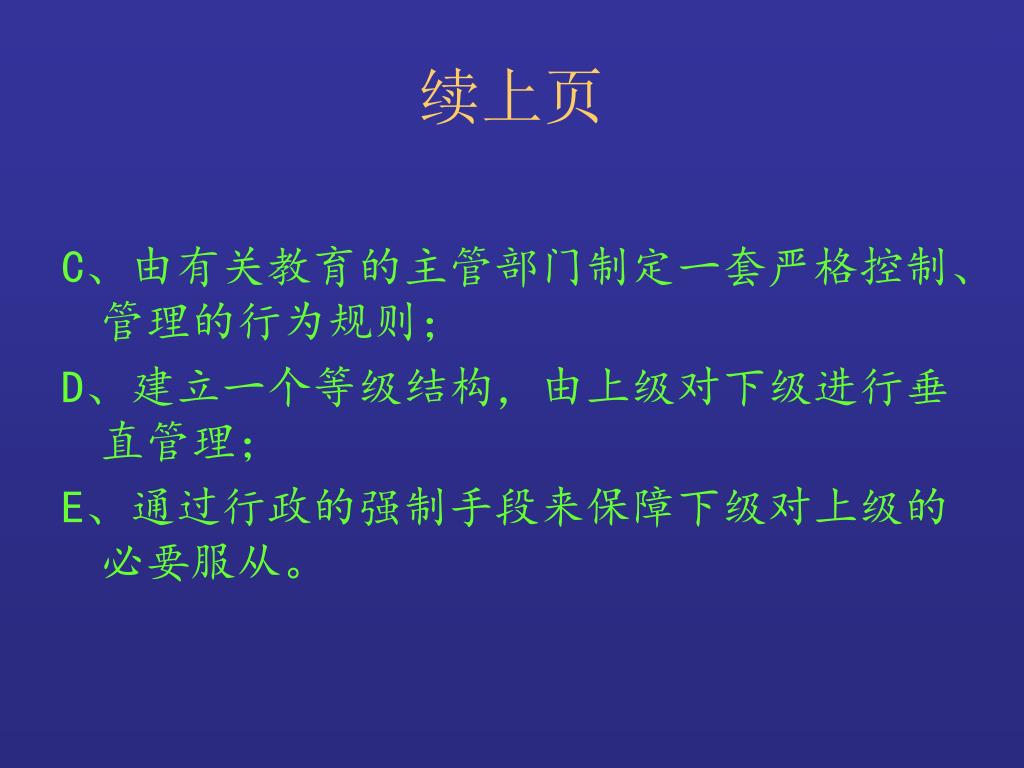 续上页

C、由有关教育的主管部门制定一套严格控制、管理的行为规则；

D、建立一个等级结构，由上级对下级进行垂直管理；

E、通过行政的强制手段来保障下级对上级的必要服从。